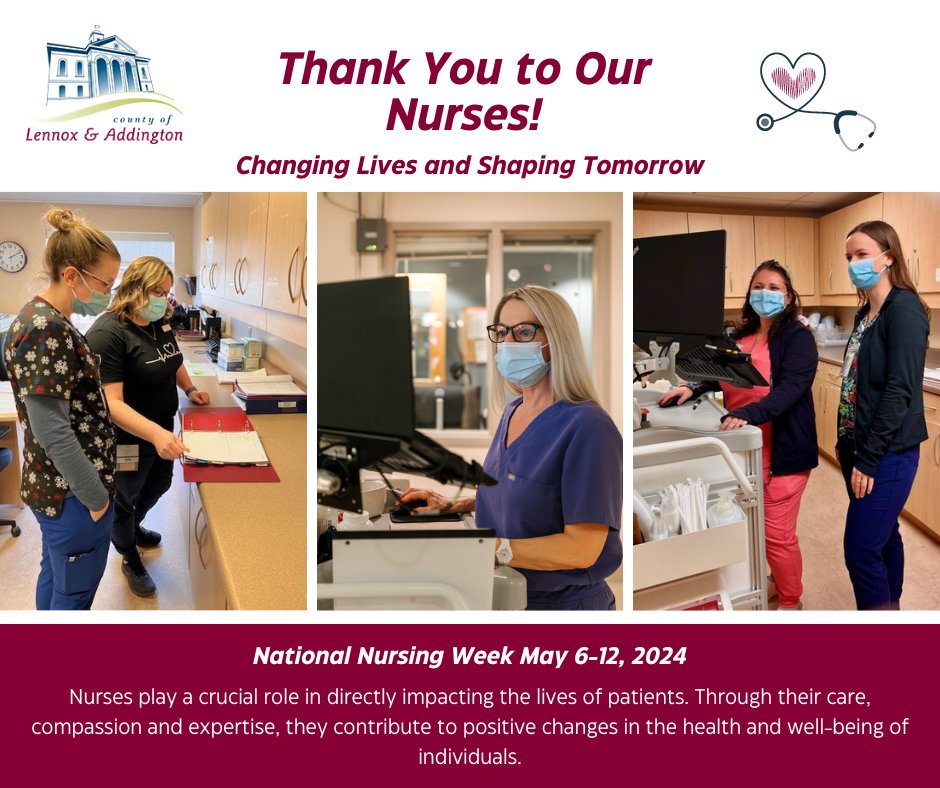 county of
Lennox & Addington

Thank You to Our Nurses!

Changing Lives and Shaping Tomorrow

National Nursing Week May 6-12, 2024

Nurses play a crucial role in directly impacting the lives of patients. Through their care, compassion and expertise, they contribute to positive changes in the health and well-being of individuals.